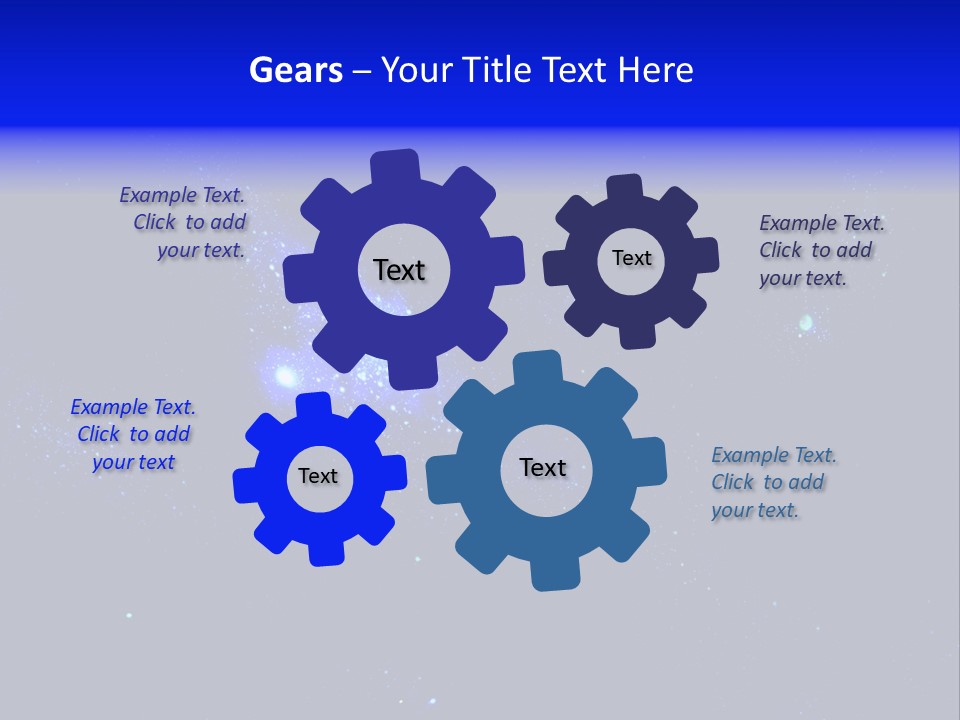 Gears – Your Title Text Here

Example Text. Click to add your text.

Text

Text

Example Text. Click to add your text.

Example Text. Click to add your text

Text

Text

Example Text. Click to add your text.